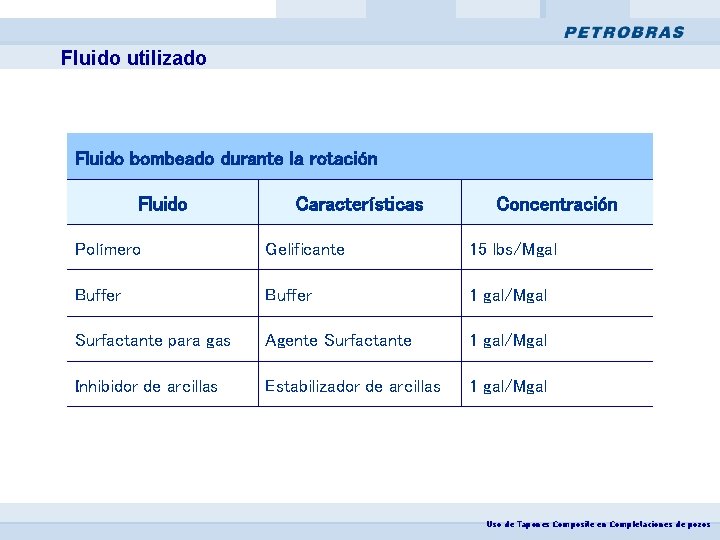 PETROBRAS

Fluido utilizado

Fluido bombeado durante la rotación

| Fluido | Características | Concentración |
|---|---|---|
| Polímero | Gelificante | 15 lbs/Mgal |
| Buffer | Buffer | 1 gal/Mgal |
| Surfactante para gas | Agente Surfactante | 1 gal/Mgal |
| Inhibidor de arcillas | Estabilizador de arcillas | 1 gal/Mgal |

Uso de Tapones Composite en Completaciones de pozos